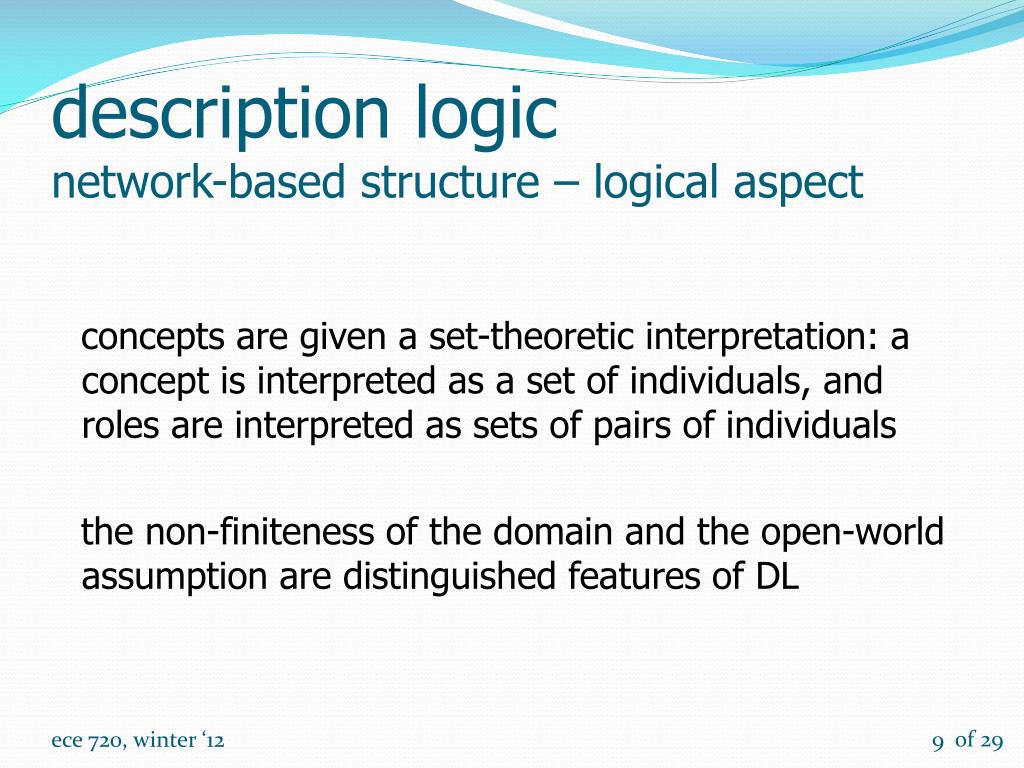 description logic
network-based structure – logical aspect

concepts are given a set-theoretic interpretation: a concept is interpreted as a set of individuals, and roles are interpreted as sets of pairs of individuals

the non-finiteness of the domain and the open-world assumption are distinguished features of DL

ece 720, winter ‘12

9 of 29